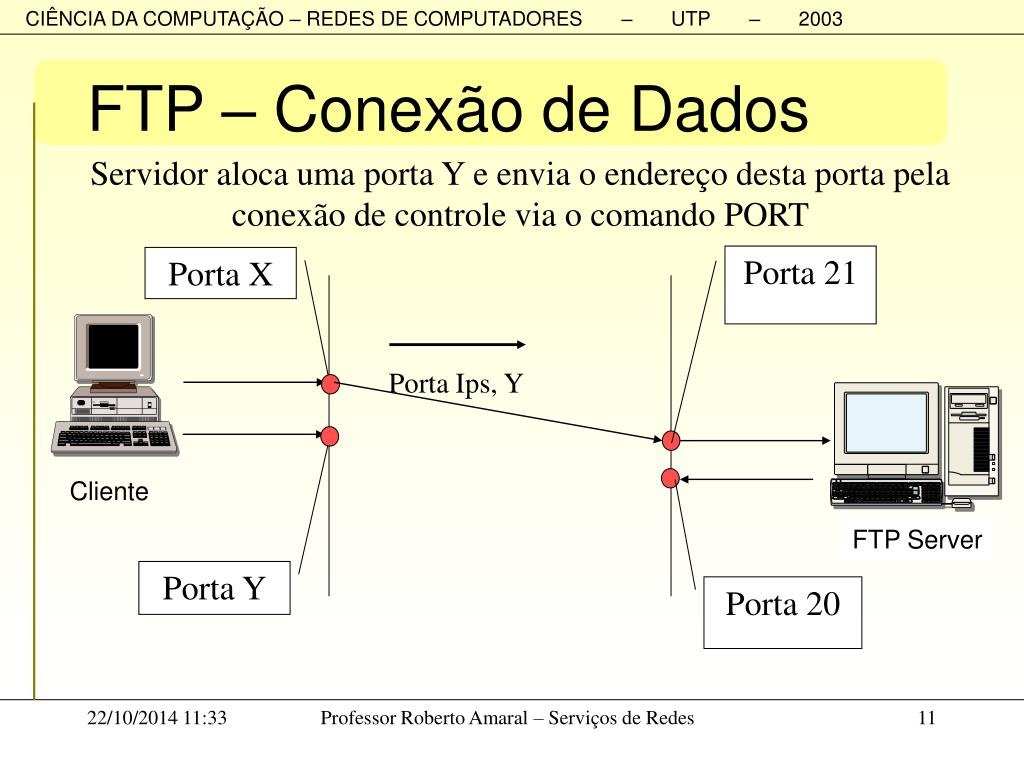 CIÊNCIA DA COMPUTAÇÃO – REDES DE COMPUTADORES – UTP – 2003

FTP – Conexão de Dados

Servidor aloca uma porta Y e envia o endereço desta porta pela conexão de controle via o comando PORT

Porta X

Porta 21

Porta Ips, Y

Cliente

FTP Server

Porta Y

Porta 20

22/10/2014 11:33

Professor Roberto Amaral – Serviços de Redes

11